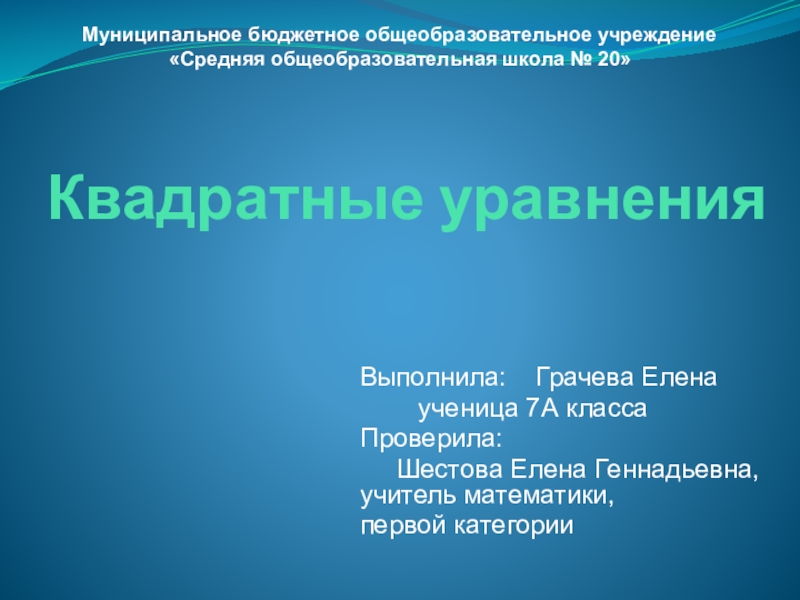 Муниципальное бюджетное общеобразовательное учреждение
«Средняя общеобразовательная школа № 20»

Квадратные уравнения

Выполнила: Грачева Елена
ученица 7А класса
Проверила:
Шестова Елена Геннадьевна, учитель математики,
первой категории